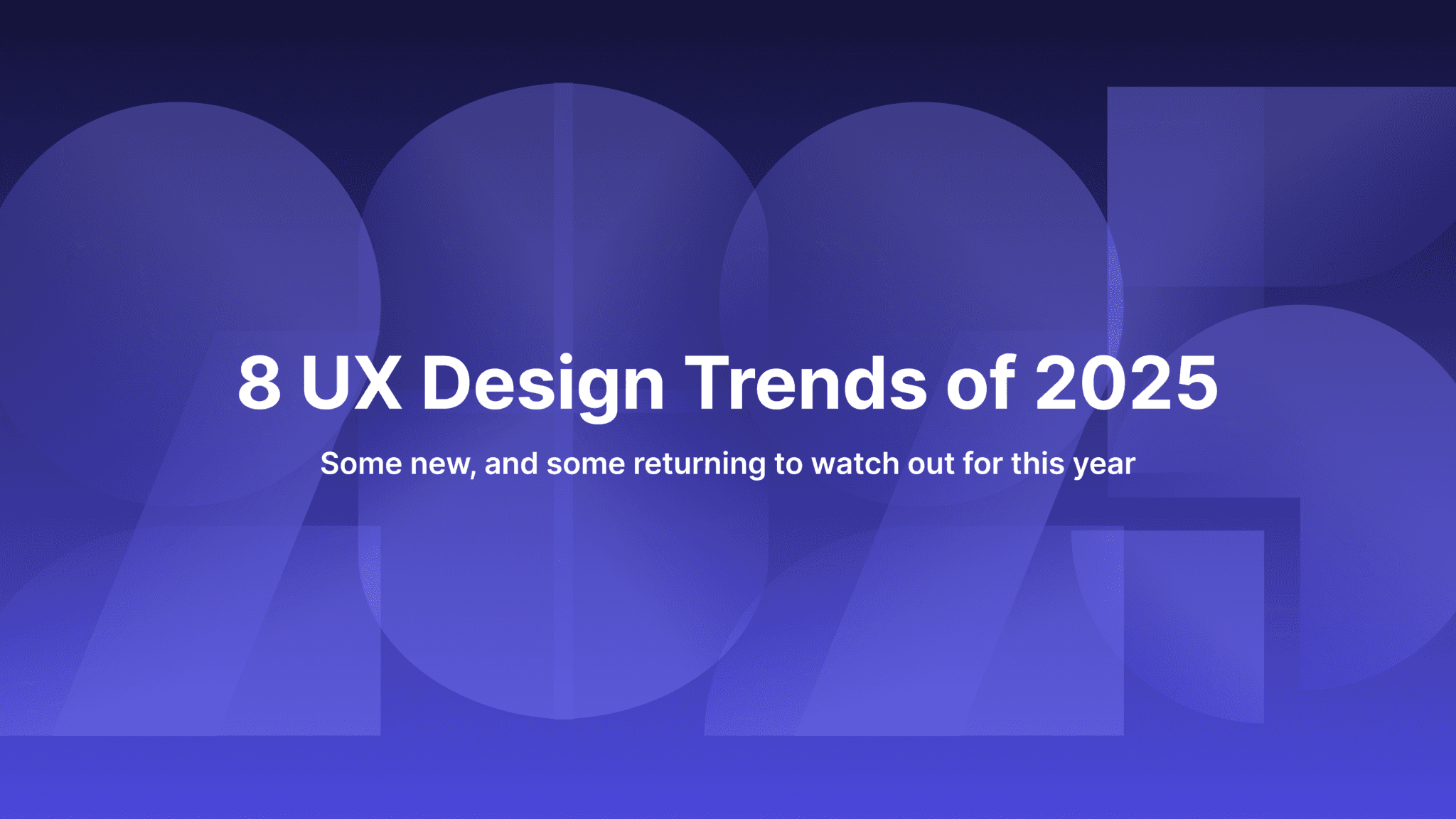 2025

8 UX Design Trends of 2025

Some new, and some returning to watch out for this year